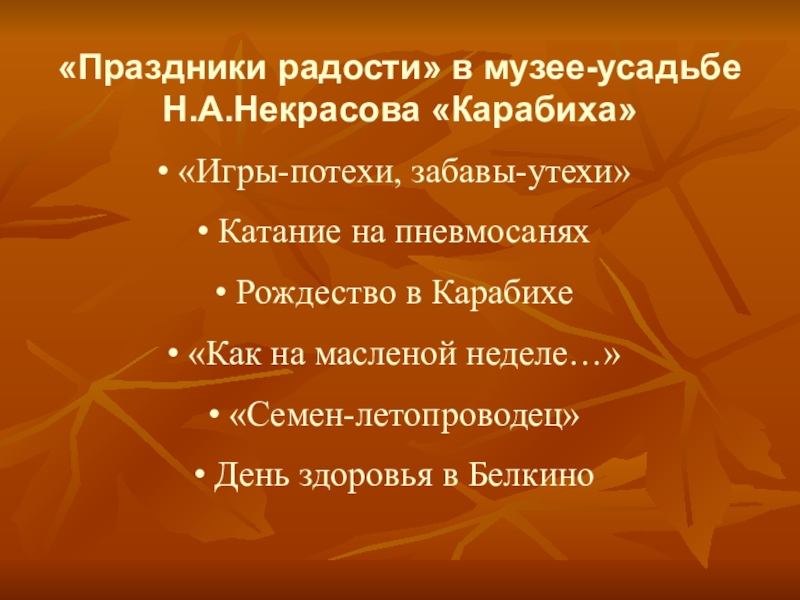 «Праздники радости» в музее-усадьбе Н.А.Некрасова «Карабиха»

• «Игры-потехи, забавы-утехи»

• Катание на пневмосанях

• Рождество в Карабихе

• «Как на масленой неделе…»

• «Семен-летопроводец»

• День здоровья в Белкино